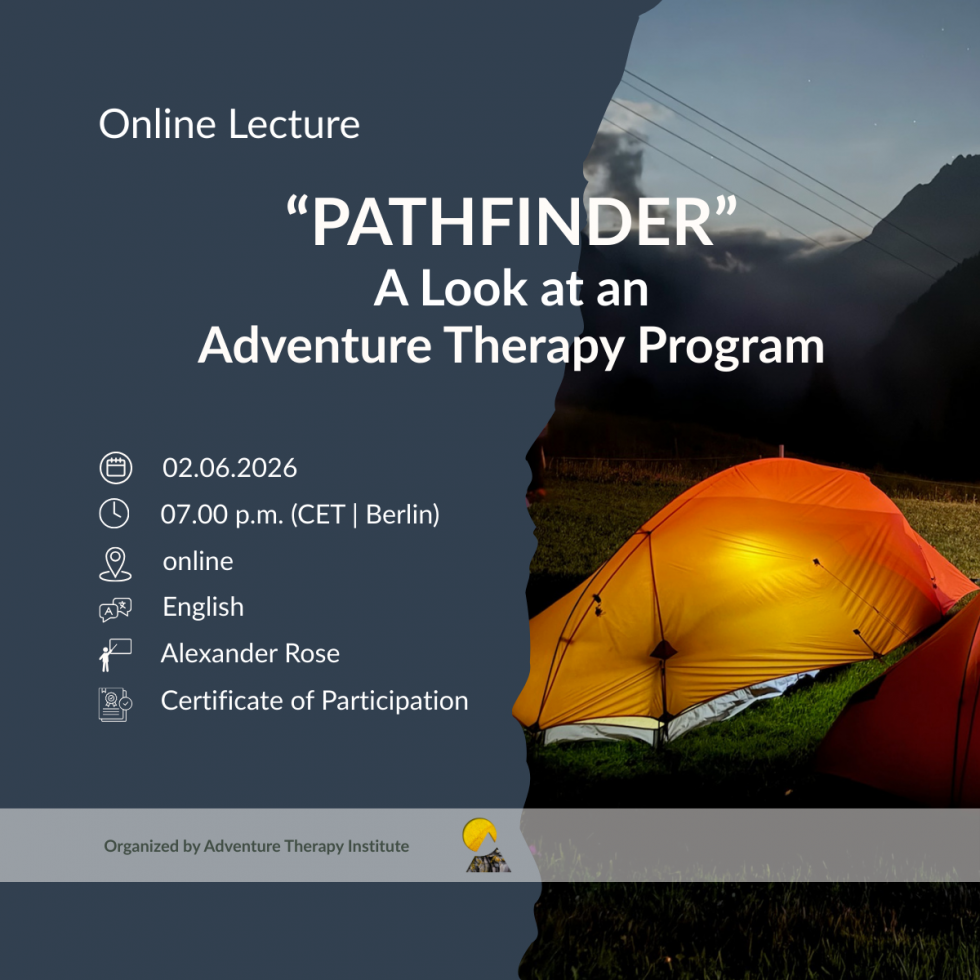 Online Lecture

“PATHFINDER”
A Look at an
Adventure Therapy Program

02.06.2026
07.00 p.m. (CET | Berlin)
online
English
Alexander Rose
Certificate of Participation

Organized by Adventure Therapy Institute